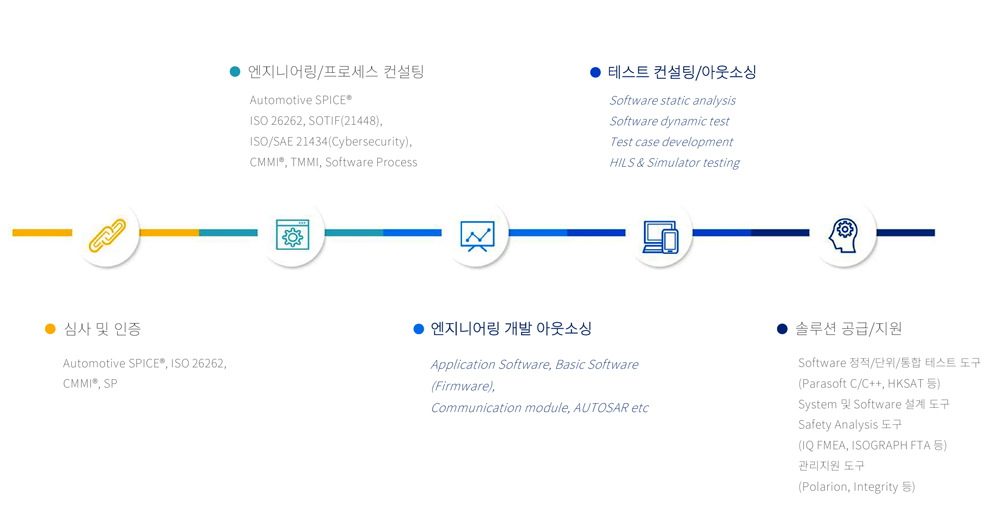 엔지니어링/프로세스 컨설팅

Automotive SPICE®
ISO 26262, SOTIF(21448),
ISO/SAE 21434(Cybersecurity),
CMMI®, TMMI, Software Process

테스트 컨설팅/아웃소싱

Software static analysis
Software dynamic test
Test case development
HILS & Simulator testing

심사 및 인증

Automotive SPICE®, ISO 26262,
CMMI®, SP

엔지니어링 개발 아웃소싱

Application Software, Basic Software (Firmware),
Communication module, AUTOSAR etc

솔루션 공급/지원

Software 정적/단위/통합 테스트 도구
(Parasoft C/C++, HKSAT 등)
System 및 Software 설계 도구
Safety Analysis 도구
(IQ FMEA, ISOGRAPH FTA 등)
관리지원 도구
(Polarion, Integrity 등)